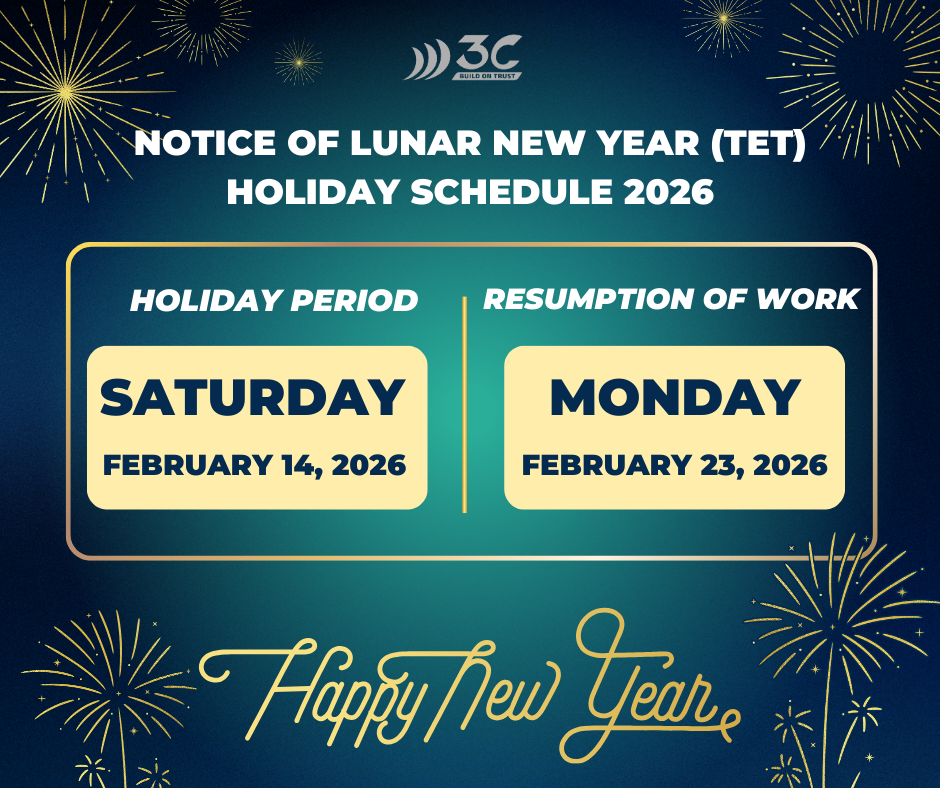 3C
BUILD ON TRUST

NOTICE OF LUNAR NEW YEAR (TET) HOLIDAY SCHEDULE 2026

HOLIDAY PERIOD

SATURDAY
FEBRUARY 14, 2026

RESUMPTION OF WORK

MONDAY
FEBRUARY 23, 2026

Happy New Year